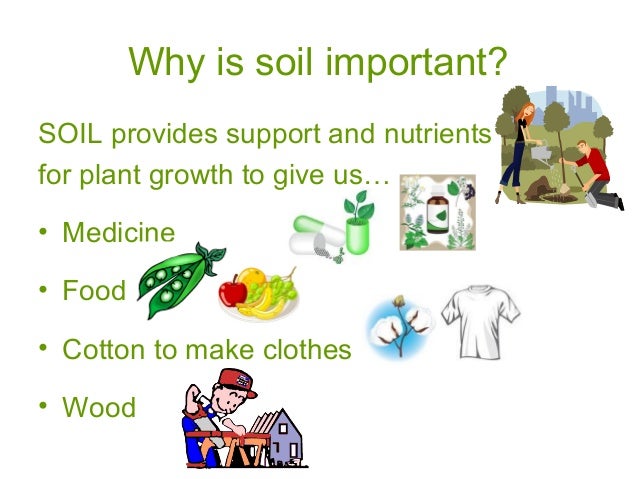 Why is soil important?

SOIL provides support and nutrients for plant growth to give us…

• Medicine
• Food
• Cotton to make clothes
• Wood